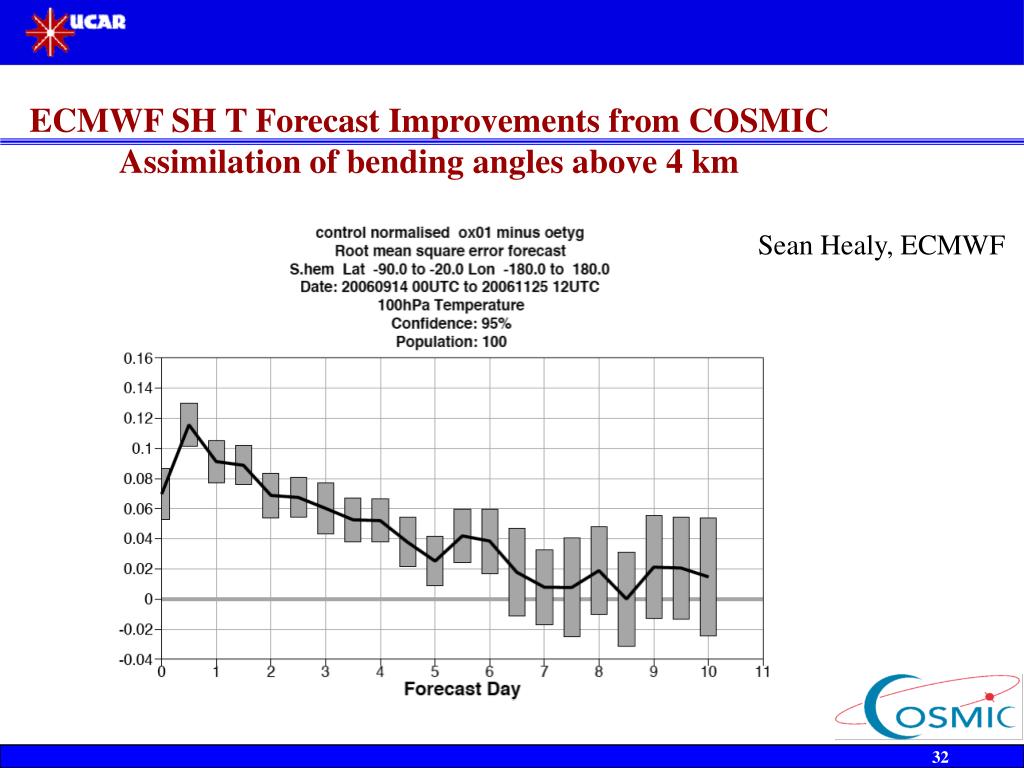 UCAR

ECMWF SH T Forecast Improvements from COSMIC
Assimilation of bending angles above 4 km

Sean Healy, ECMWF

control normalised ox01 minus oetyg
Root mean square error forecast
S.hem Lat -90.0 to -20.0 Lon -180.0 to 180.0
Date: 20060914 00UTC to 20061125 12UTC
100hPa Temperature
Confidence: 95%
Population: 100

0.16
0.14
0.12
0.1
0.08
0.06
0.04
0.02
0
-0.02
-0.04

0 1 2 3 4 5 6 7 8 9 10 11
Forecast Day

COSMIC

32